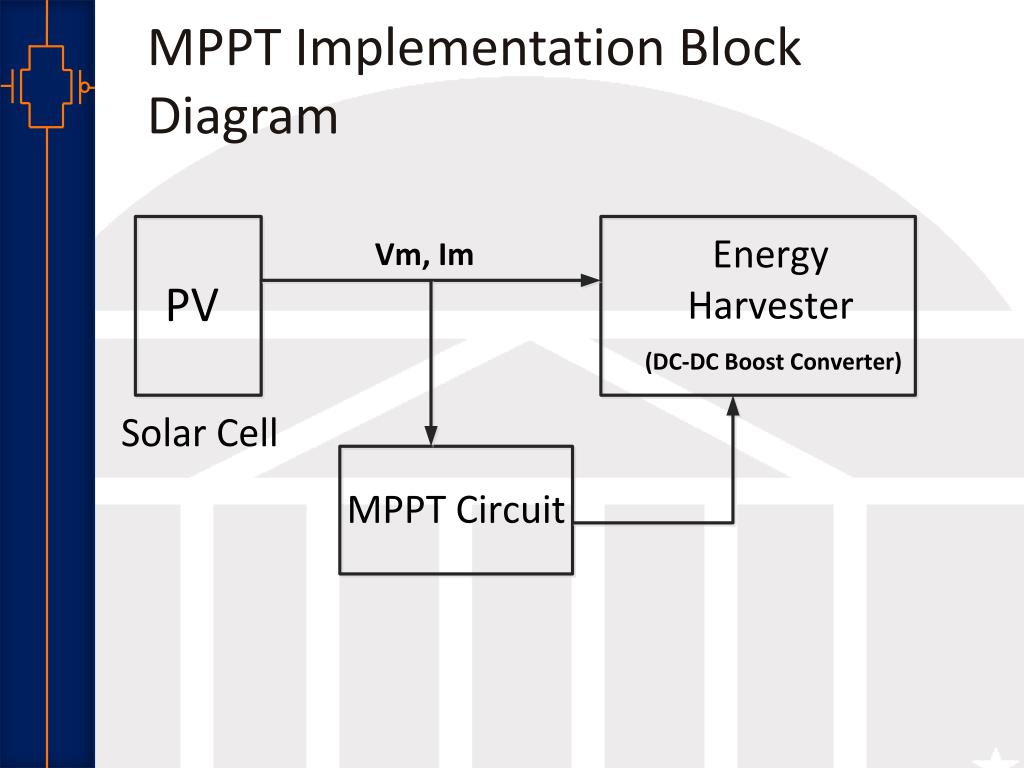 MPPT Implementation Block Diagram

PV

Solar Cell

Vm, Im

Energy Harvester

(DC-DC Boost Converter)

MPPT Circuit